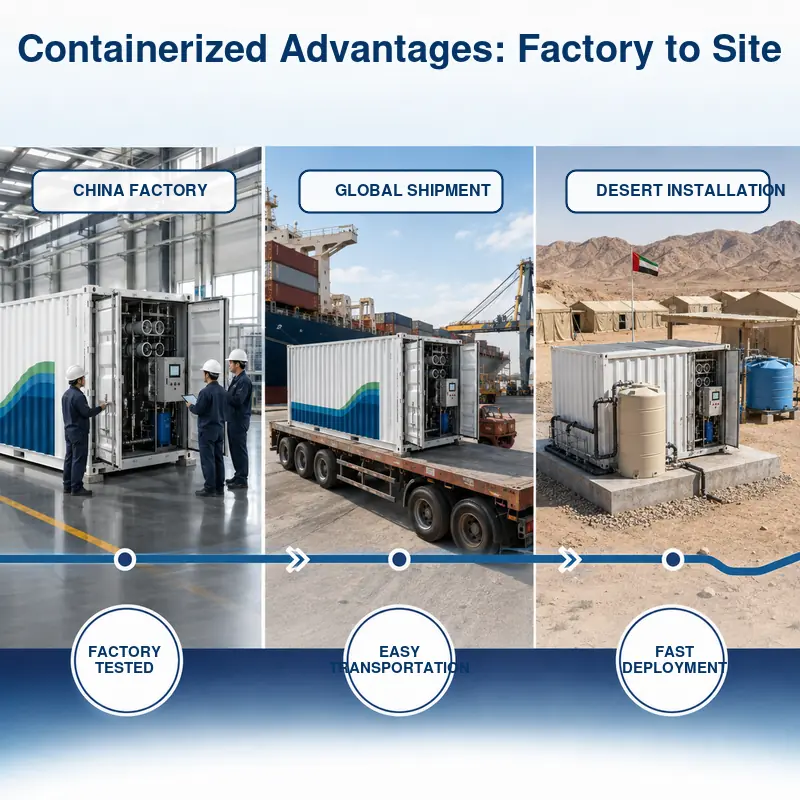 Containerized Advantages: Factory to Site

CHINA FACTORY

GLOBAL SHIPMENT

DESERT INSTALLATION

FACTORY TESTED

EASY TRANSPORTATION

FAST DEPLOYMENT